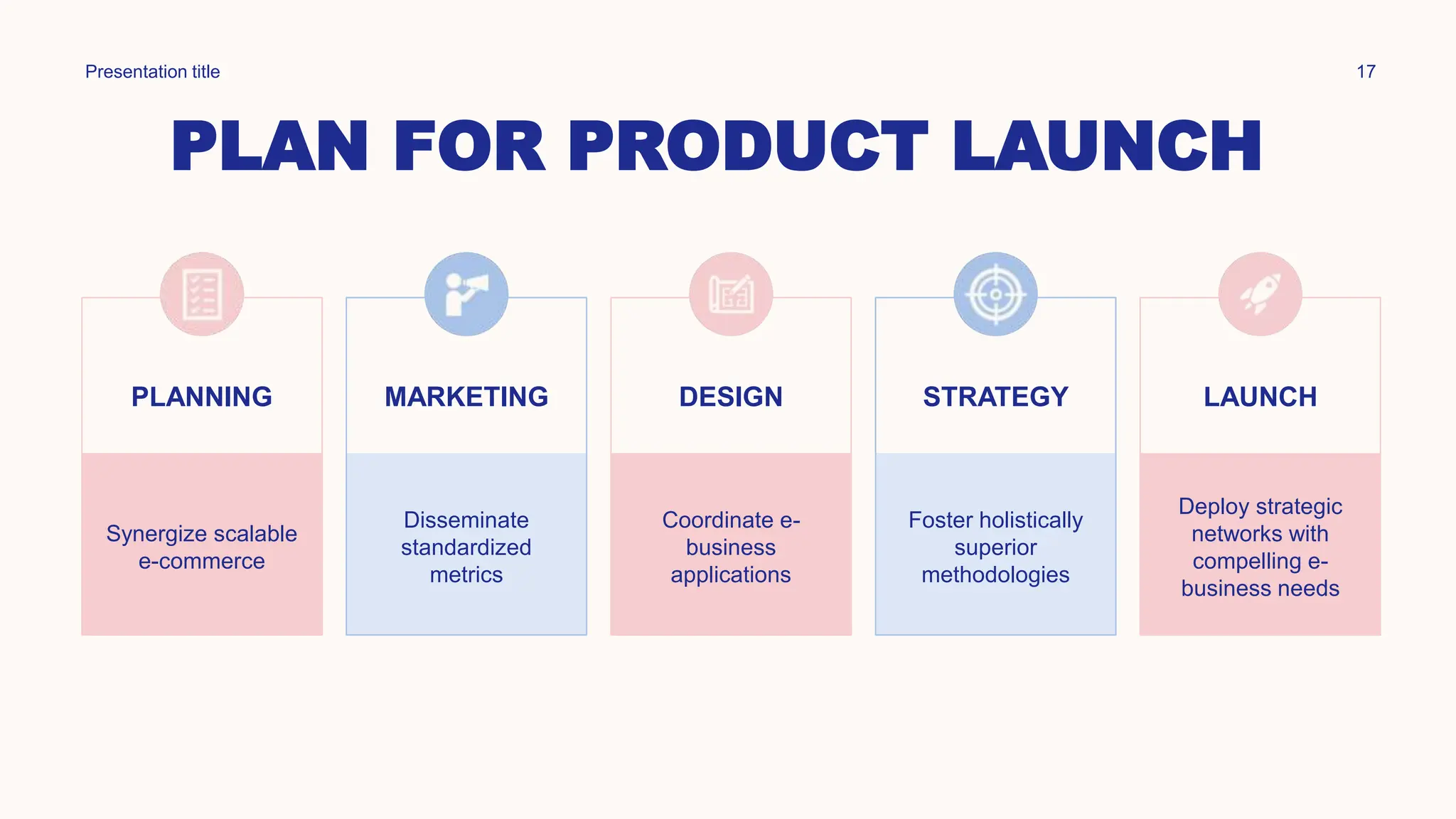 Presentation title

17

PLAN FOR PRODUCT LAUNCH

PLANNING

Synergize scalable e-commerce

MARKETING

Disseminate standardized metrics

DESIGN

Coordinate e-business applications

STRATEGY

Foster holistically superior methodologies

LAUNCH

Deploy strategic networks with compelling e-business needs